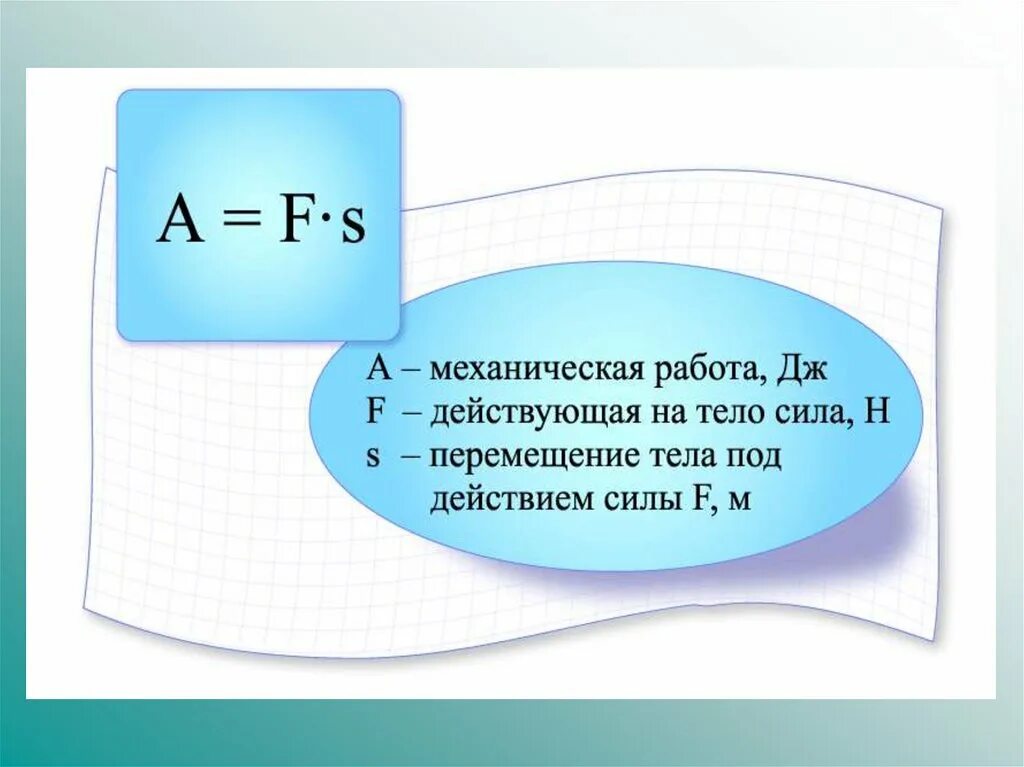 $A = F \cdot s$

A – механическая работа, Дж
F – действующая на тело сила, Н
s – перемещение тела под действием силы F, м